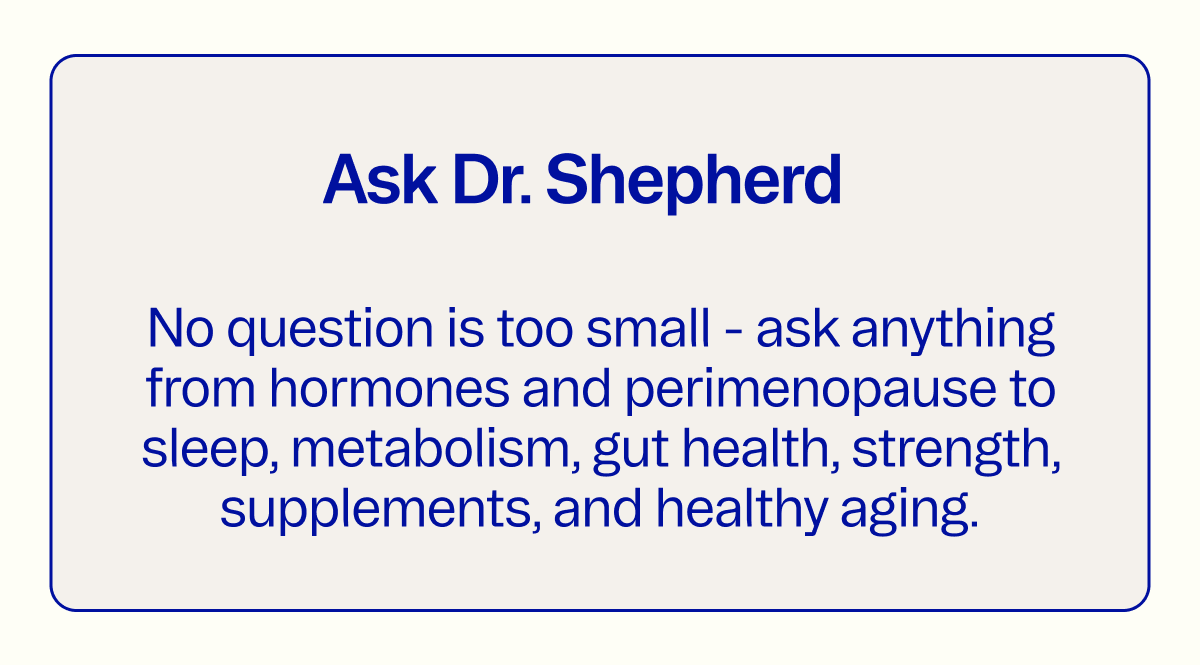 Ask Dr. Shepherd

No question is too small - ask anything from hormones and perimenopause to sleep, metabolism, gut health, strength, supplements, and healthy aging.